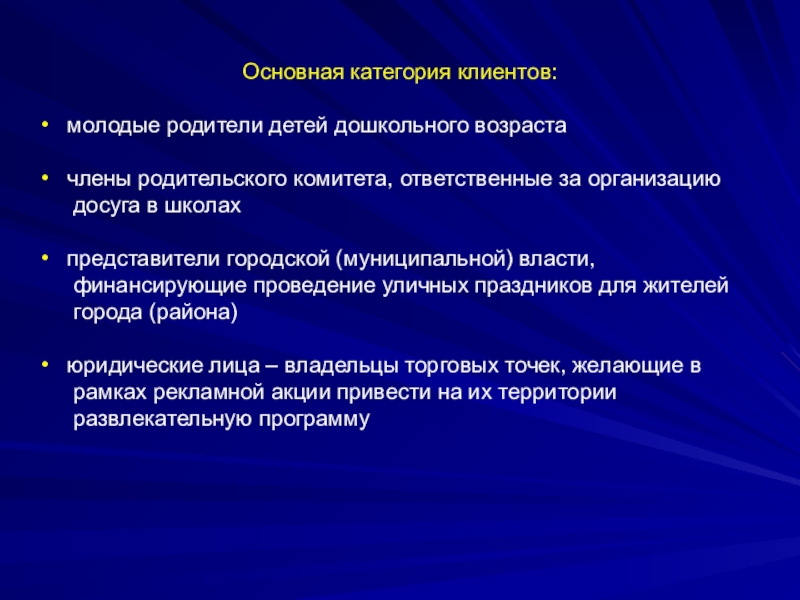 Основная категория клиентов:

• молодые родители детей дошкольного возраста

• члены родительского комитета, ответственные за организацию досуга в школах

• представители городской (муниципальной) власти, финансирующие проведение уличных праздников для жителей города (района)

• юридические лица – владельцы торговых точек, желающие в рамках рекламной акции привести на их территории развлекательную программу